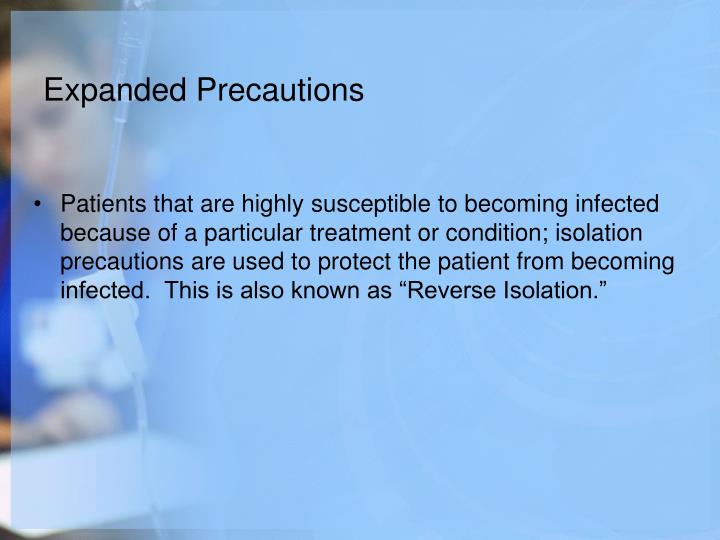 Expanded Precautions

• Patients that are highly susceptible to becoming infected because of a particular treatment or condition; isolation precautions are used to protect the patient from becoming infected.  This is also known as “Reverse Isolation.”